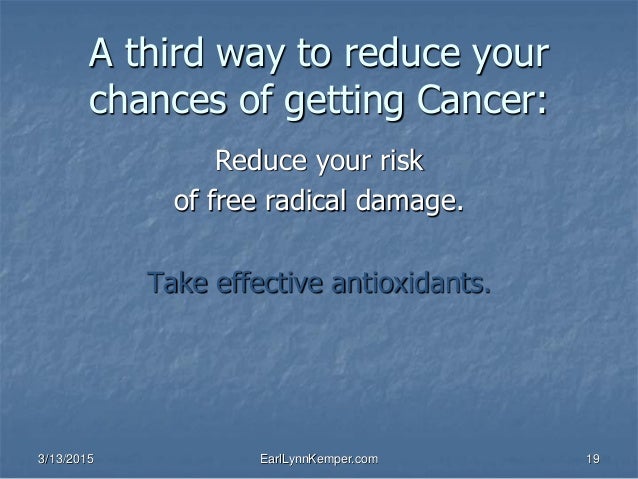 A third way to reduce your chances of getting Cancer:

Reduce your risk of free radical damage.

Take effective antioxidants.

3/13/2015

EarlLynnKemper.com

19